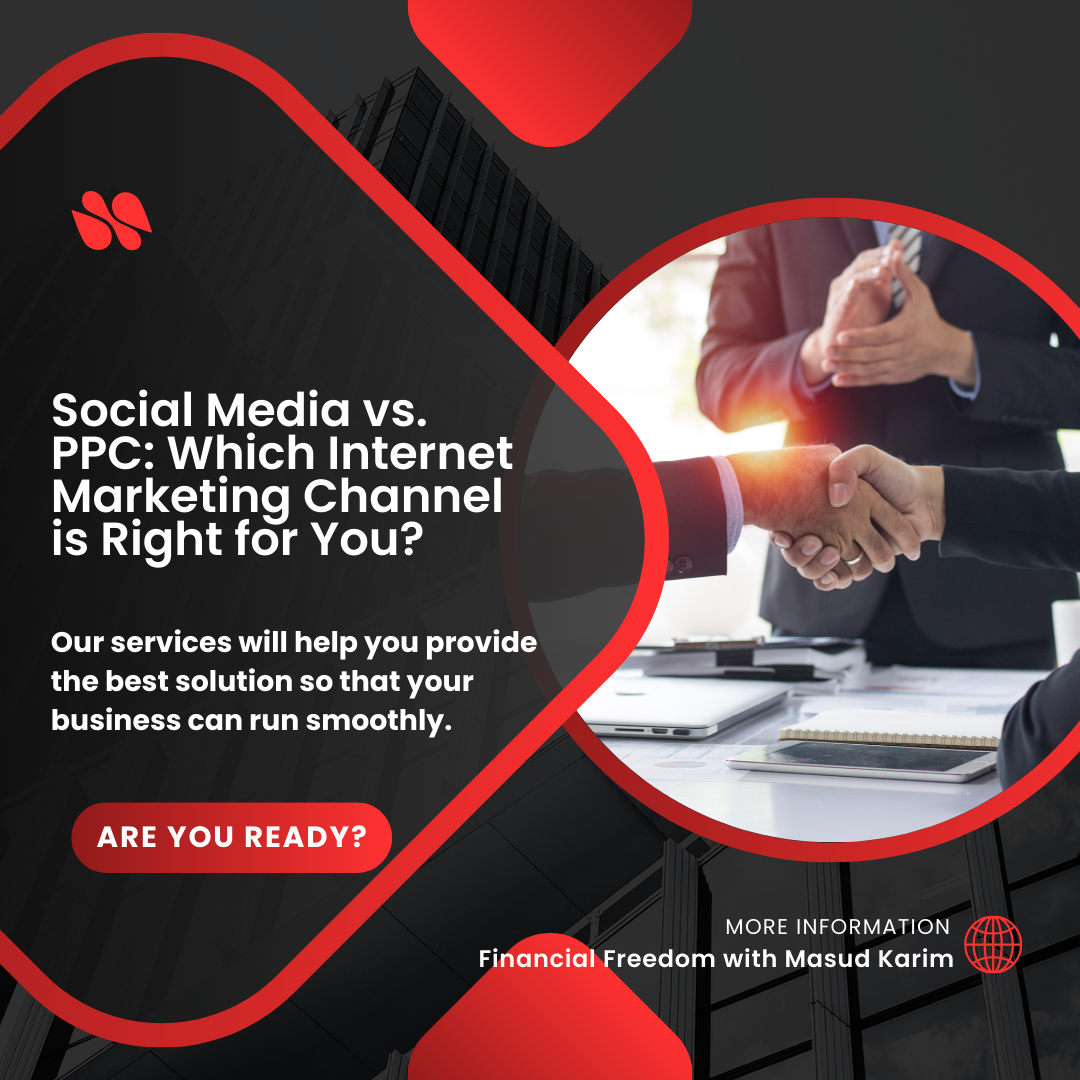 Social Media vs. PPC: Which Internet Marketing Channel is Right for You?

Our services will help you provide the best solution so that your business can run smoothly.

ARE YOU READY?

MORE INFORMATION
Financial Freedom with Masud Karim